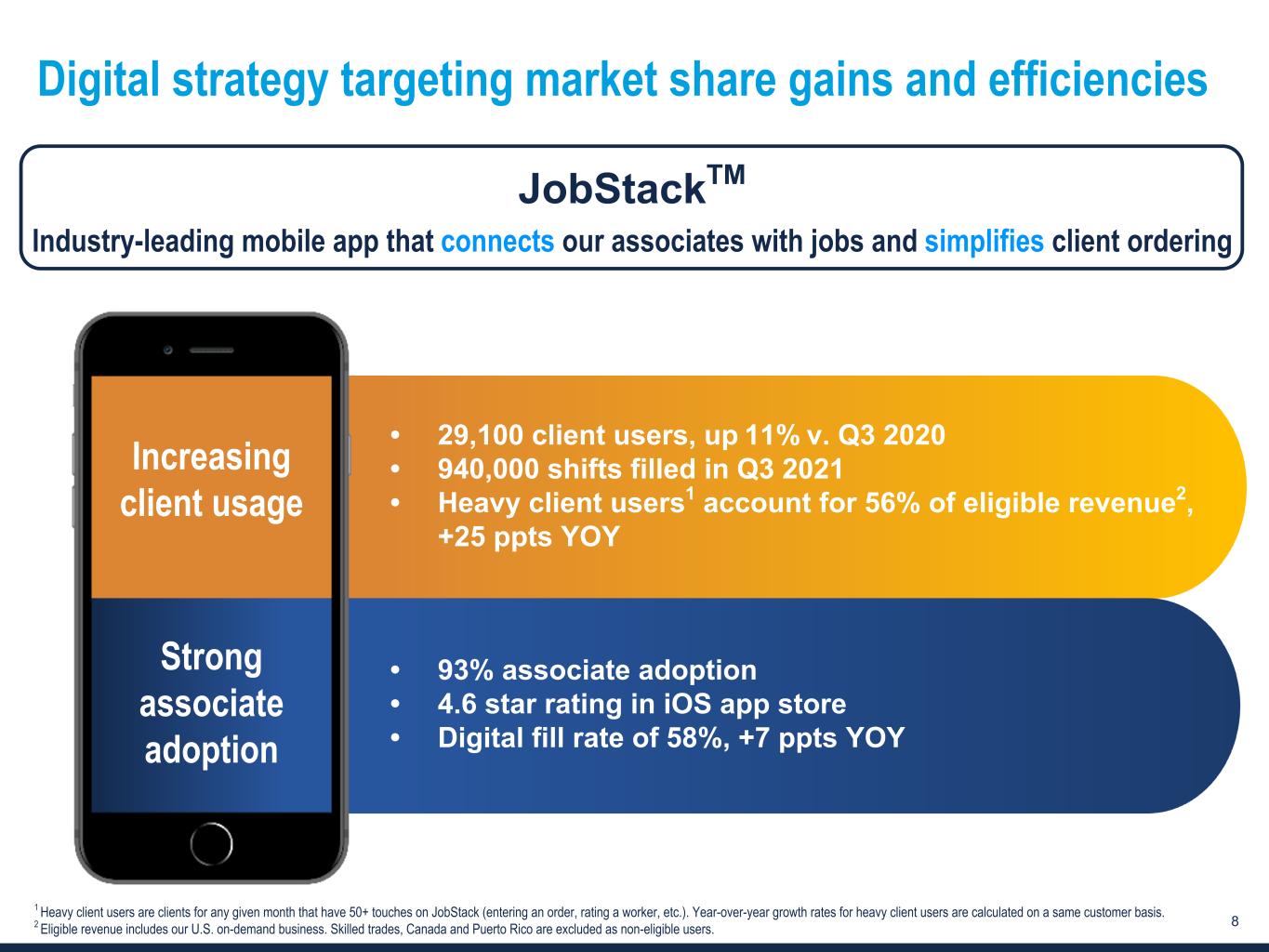 Digital strategy targeting market share gains and efficiencies

JobStack™

Industry-leading mobile app that connects our associates with jobs and simplifies client ordering

Increasing client usage

• 29,100 client users, up 11% v. Q3 2020
• 940,000 shifts filled in Q3 2021
• Heavy client users$^{1}$ account for 56% of eligible revenue$^{2}$, +25 ppts YOY

Strong associate adoption

• 93% associate adoption
• 4.6 star rating in iOS app store
• Digital fill rate of 58%, +7 ppts YOY

$^{1}$ Heavy client users are clients for any given month that have 50+ touches on JobStack (entering an order, rating a worker, etc.). Year-over-year growth rates for heavy client users are calculated on a same customer basis.
$^{2}$ Eligible revenue includes our U.S. on-demand business. Skilled trades, Canada and Puerto Rico are excluded as non-eligible users.

8